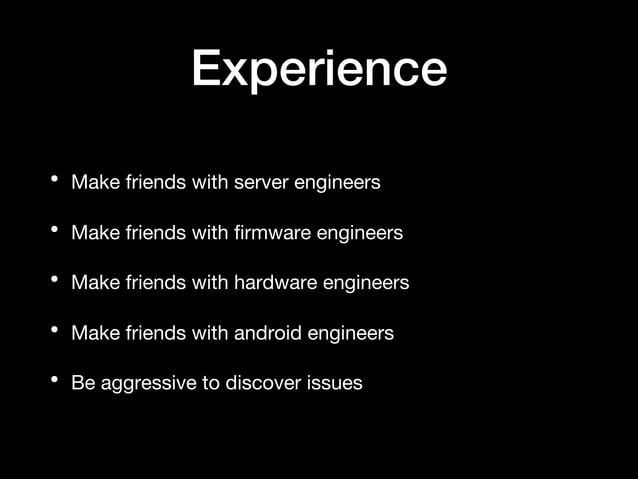 Experience

• Make friends with server engineers

• Make friends with firmware engineers

• Make friends with hardware engineers

• Make friends with android engineers

• Be aggressive to discover issues